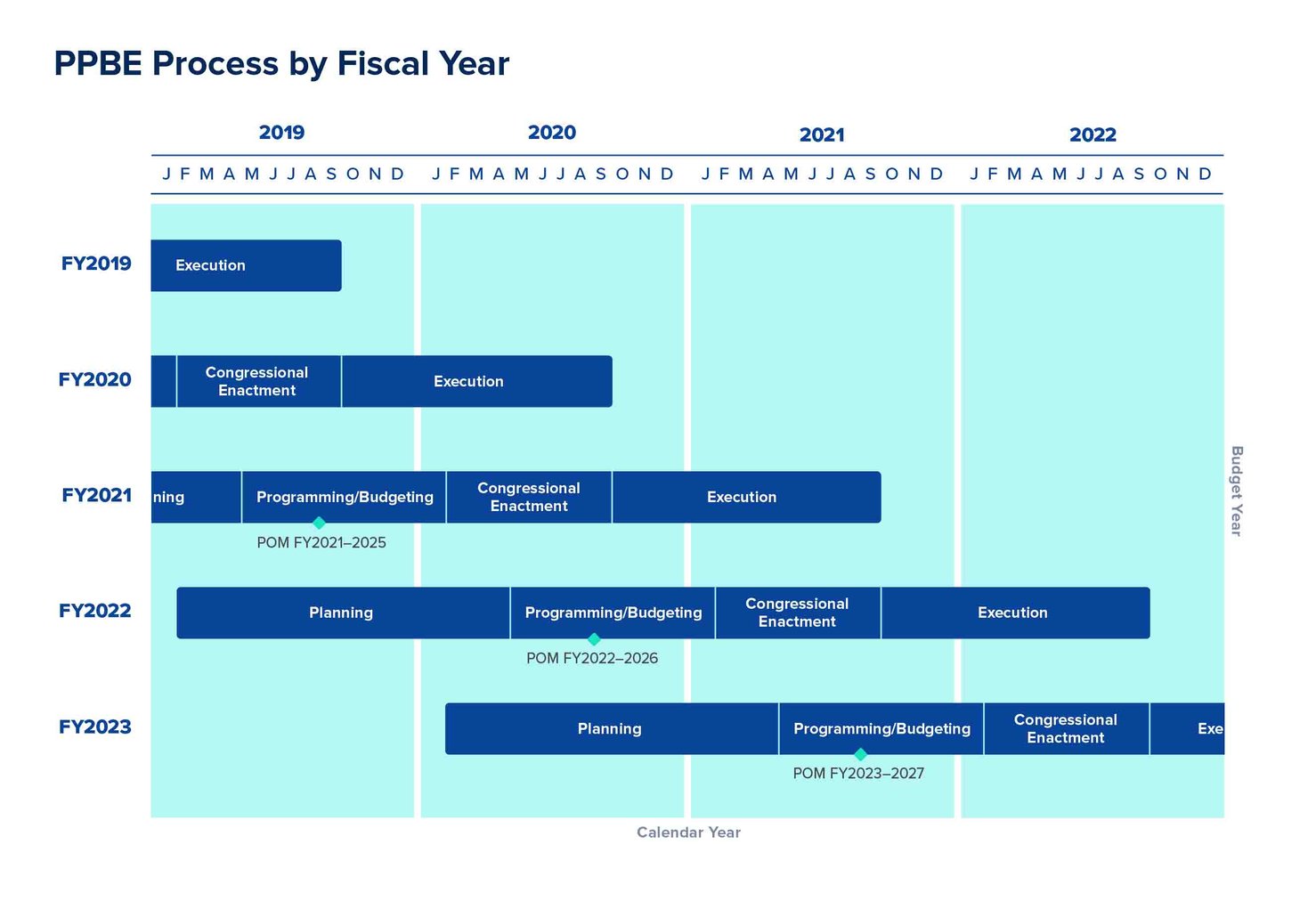 PPBE Process by Fiscal Year

2019
J F M A M J J A S O N D

2020
J F M A M J J A S O N D

2021
J F M A M J J A S O N D

2022
J F M A M J J A S O N D

FY2019
Execution

FY2020
Congressional Enactment
Execution

FY2021
ning
Programming/Budgeting
Congressional Enactment
Execution
POM FY2021–2025

FY2022
Planning
Programming/Budgeting
Congressional Enactment
Execution
POM FY2022–2026

FY2023
Planning
Programming/Budgeting
Congressional Enactment
Exe
POM FY2023–2027

Budget Year

Calendar Year